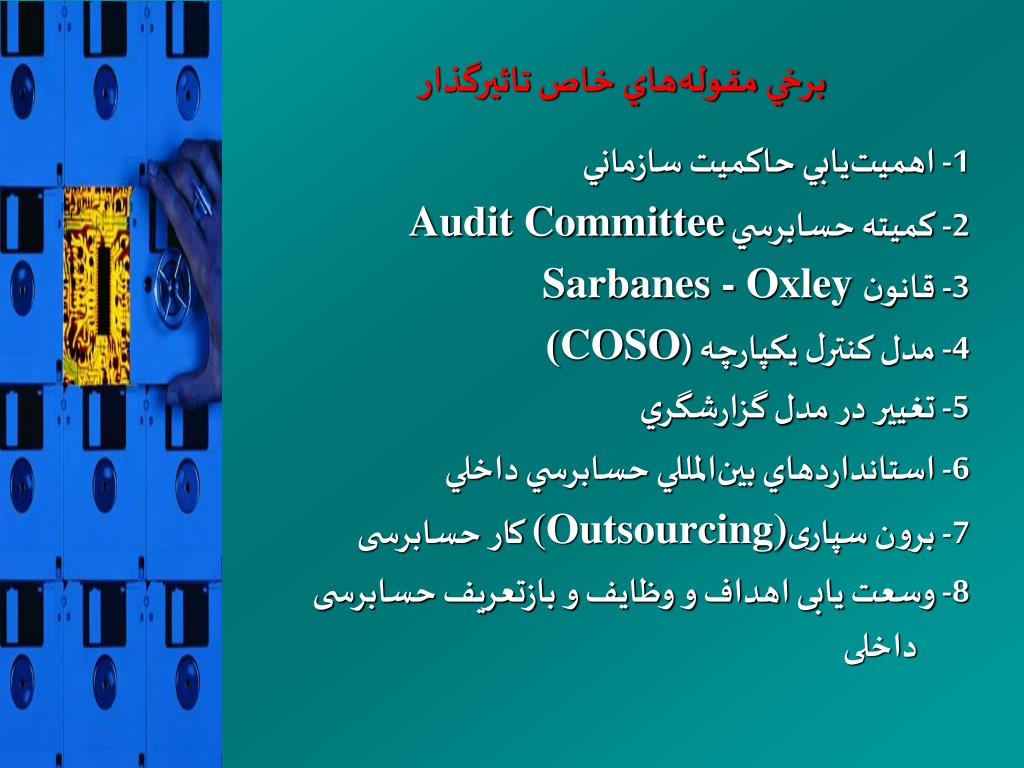 برخي مقوله‌هاي خاص تاثيرگذار

1- اهميت‌يابي حاكميت سازماني

2- كميته حسابرسي Audit Committee

3- قانون Sarbanes - Oxley

4- مدل كنترل يكپارچه (COSO)

5- تغيير در مدل گزارشگري

6- استانداردهاي بين‌المللي حسابرسي داخلي

7- برون سپاری(Outsourcing) کار حسابرسی

8- وسعت یابی اهداف و وظایف و بازتعریف حسابرسی داخلی